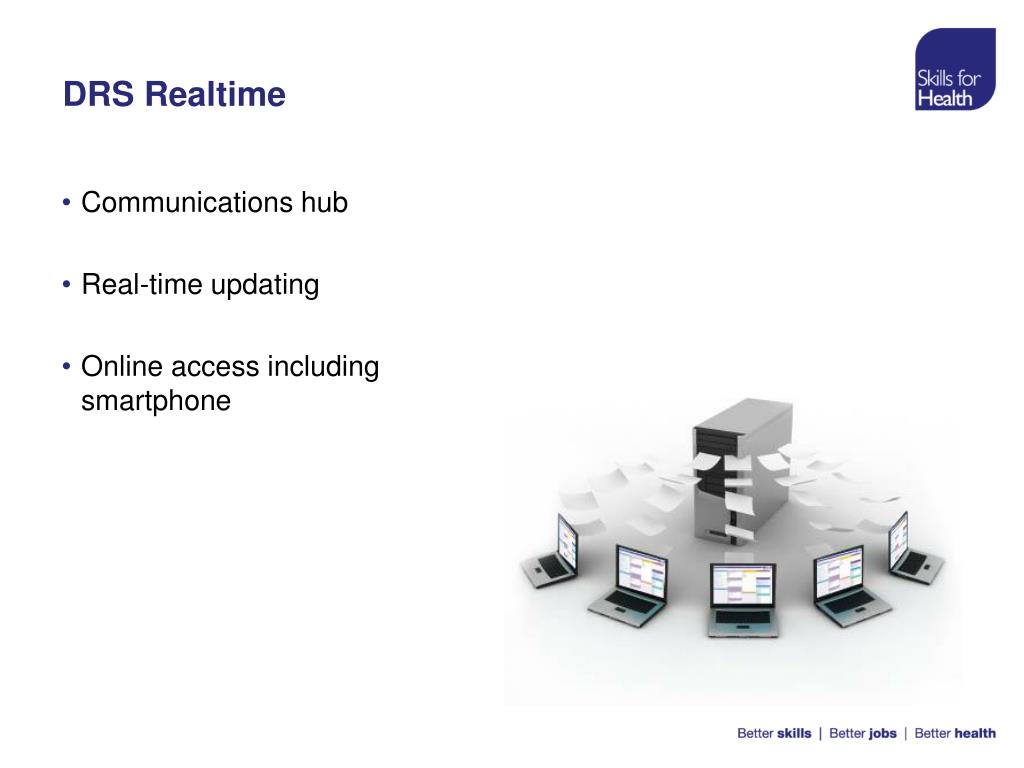 DRS Realtime

Skills for Health

• Communications hub

• Real-time updating

• Online access including smartphone

Better skills | Better jobs | Better health